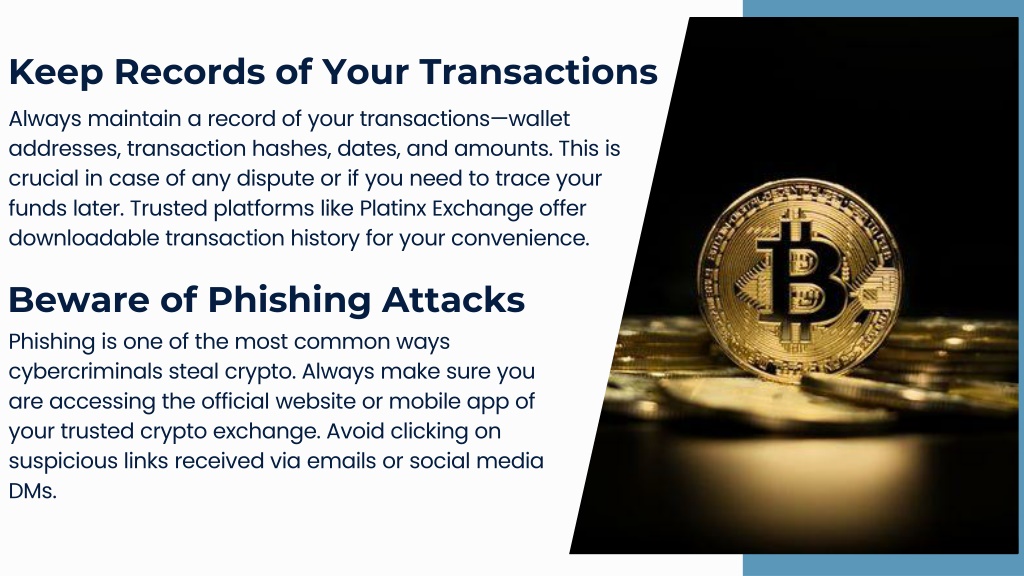 Keep Records of Your Transactions

Always maintain a record of your transactions—wallet addresses, transaction hashes, dates, and amounts. This is crucial in case of any dispute or if you need to trace your funds later. Trusted platforms like Platinx Exchange offer downloadable transaction history for your convenience.

Beware of Phishing Attacks

Phishing is one of the most common ways cybercriminals steal crypto. Always make sure you are accessing the official website or mobile app of your trusted crypto exchange. Avoid clicking on suspicious links received via emails or social media DMs.